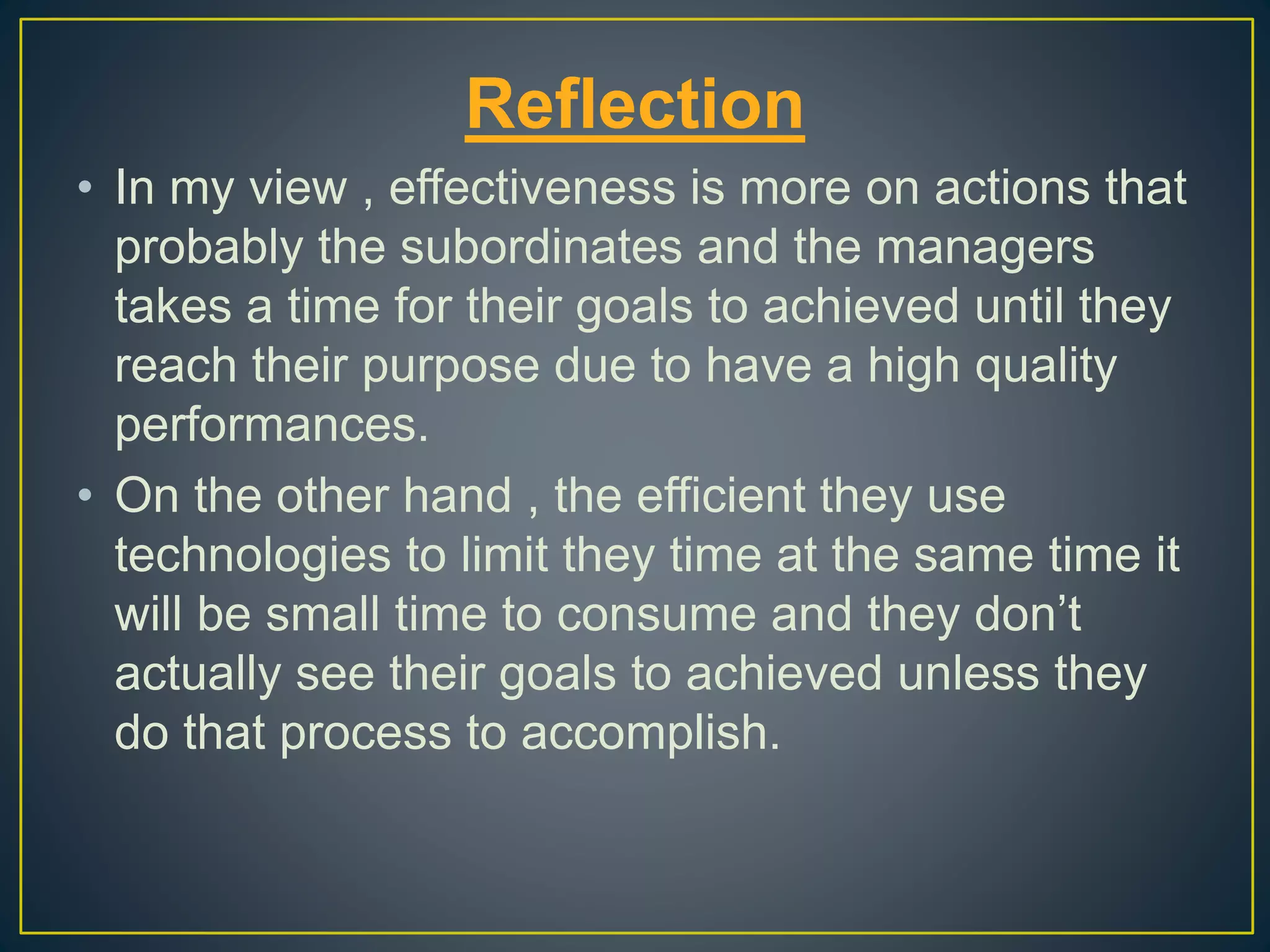 Reflection

• In my view , effectiveness is more on actions that probably the subordinates and the managers takes a time for their goals to achieved until they reach their purpose due to have a high quality performances.

• On the other hand , the efficient they use technologies to limit they time at the same time it will be small time to consume and they don’t actually see their goals to achieved unless they do that process to accomplish.